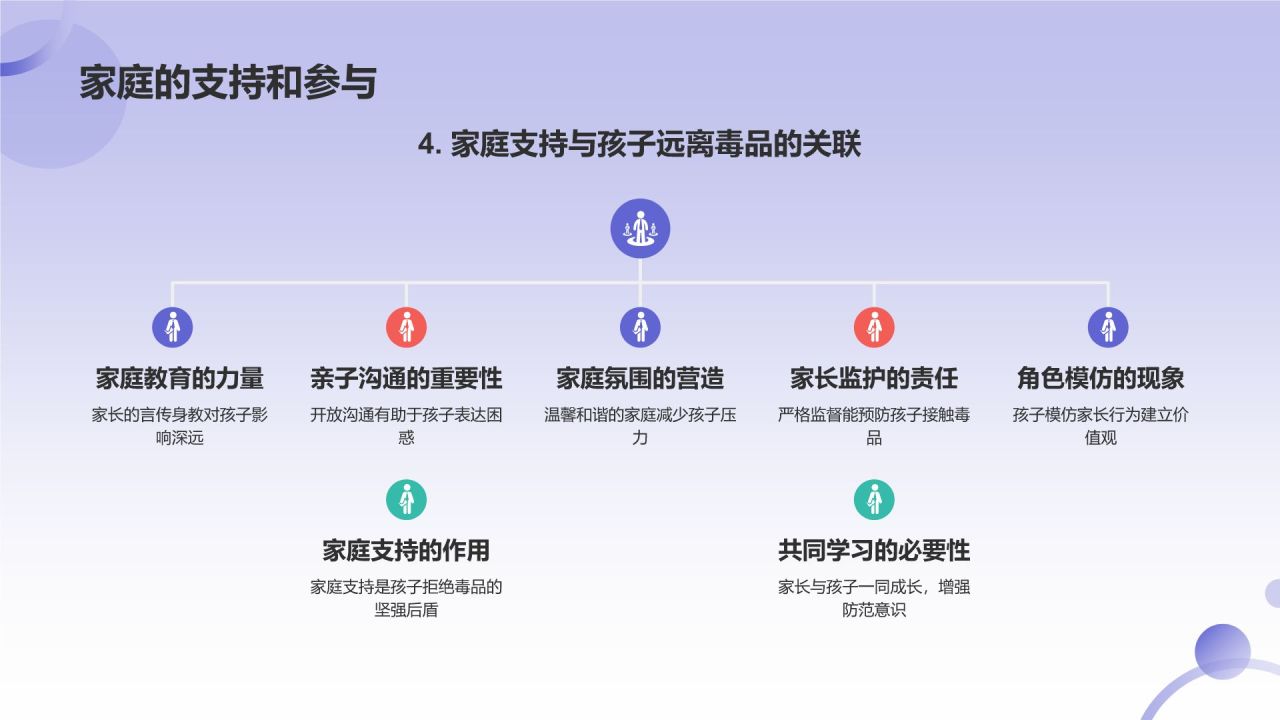 家庭的支持和参与

4. 家庭支持与孩子远离毒品的关联

家庭教育的力量

家长的言传身教对孩子影响深远

亲子沟通的重要性

开放沟通有助于孩子表达困惑

家庭氛围的营造

温馨和谐的家庭减少孩子压力

家长监护的责任

严格监督能预防孩子接触毒品

角色模仿的现象

孩子模仿家长行为建立价值观

家庭支持的作用

家庭支持是孩子拒绝毒品的坚强后盾

共同学习的必要性

家长与孩子一同成长，增强防范意识